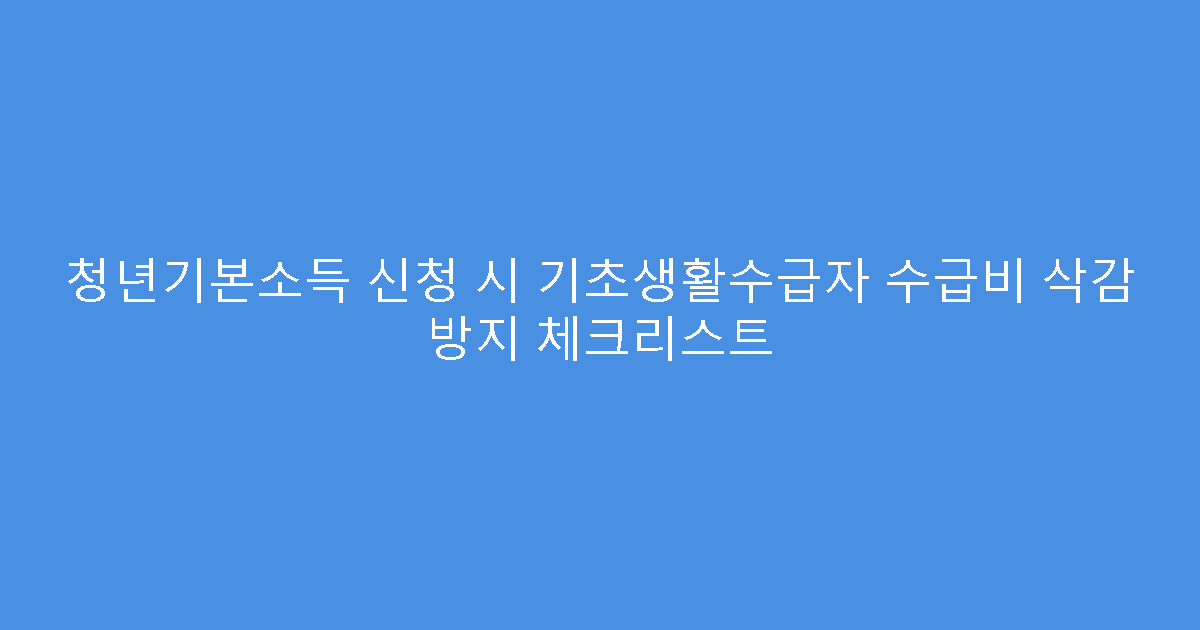 청년기본소득 신청 시 기초생활수급자 수급비 삭감 방지 체크리스트